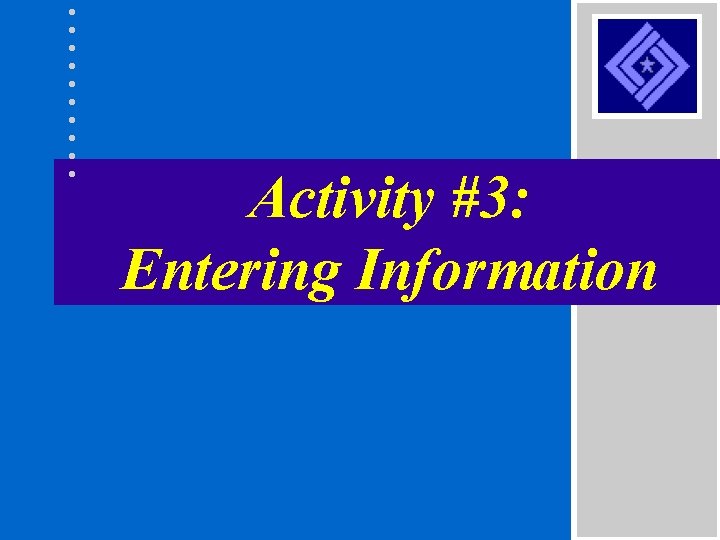 Activity #3:
Entering Information